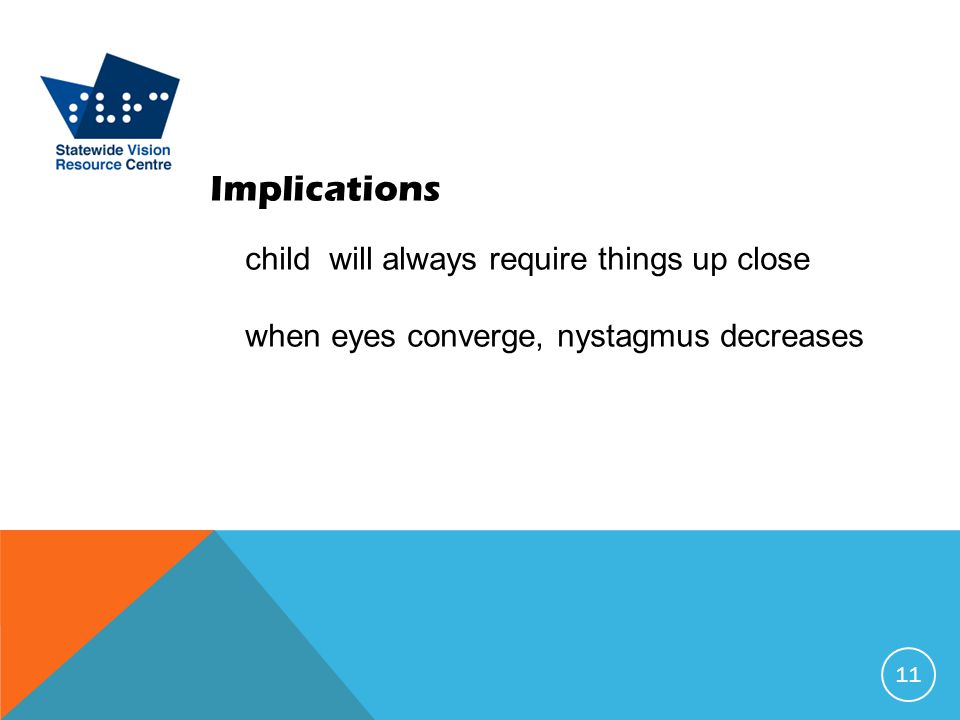 Statewide Vision Resource Centre

Implications

child will always require things up close

when eyes converge, nystagmus decreases

11